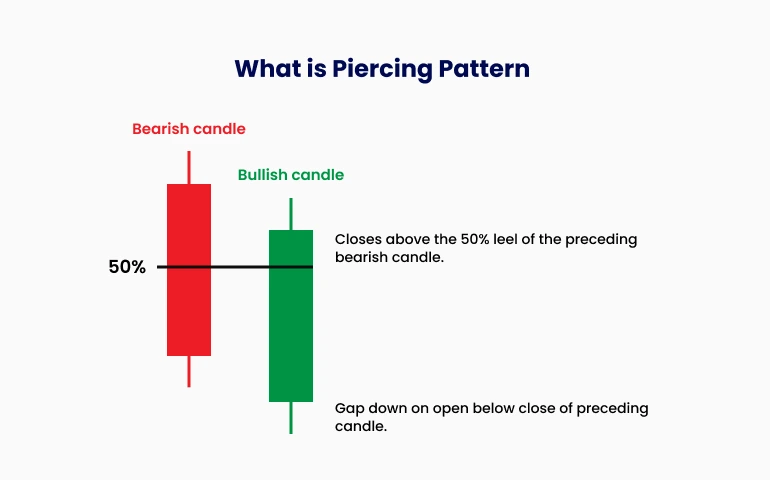 What is Piercing Pattern

Bearish candle

Bullish candle

50%

Closes above the 50% leel of the preceding bearish candle.

Gap down on open below close of preceding candle.